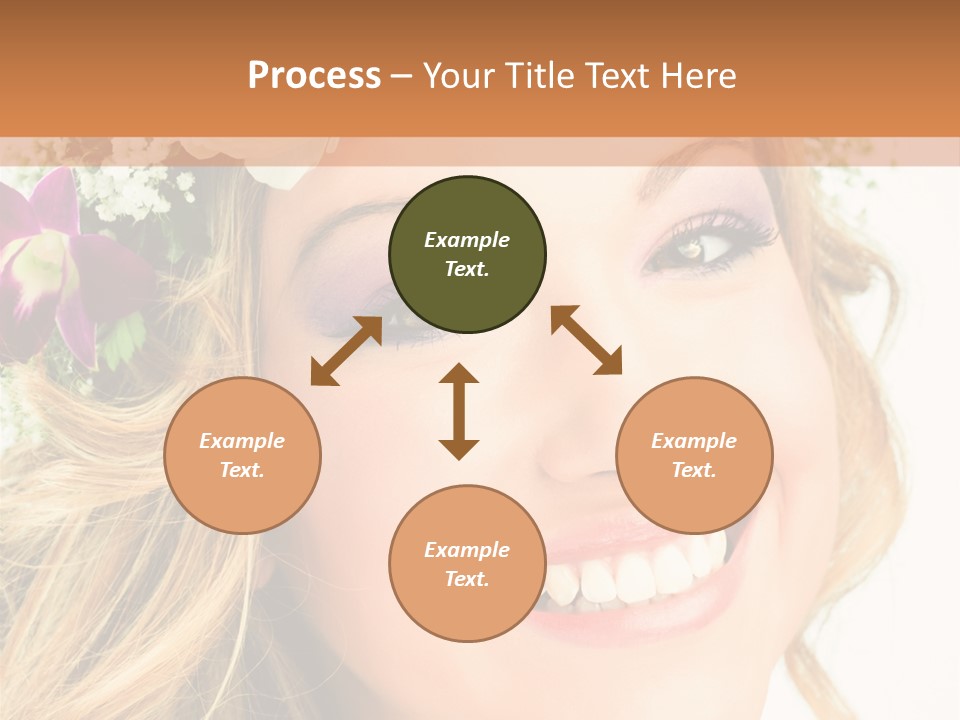 Process – Your Title Text Here

Example Text.

Example Text.

Example Text.

Example Text.